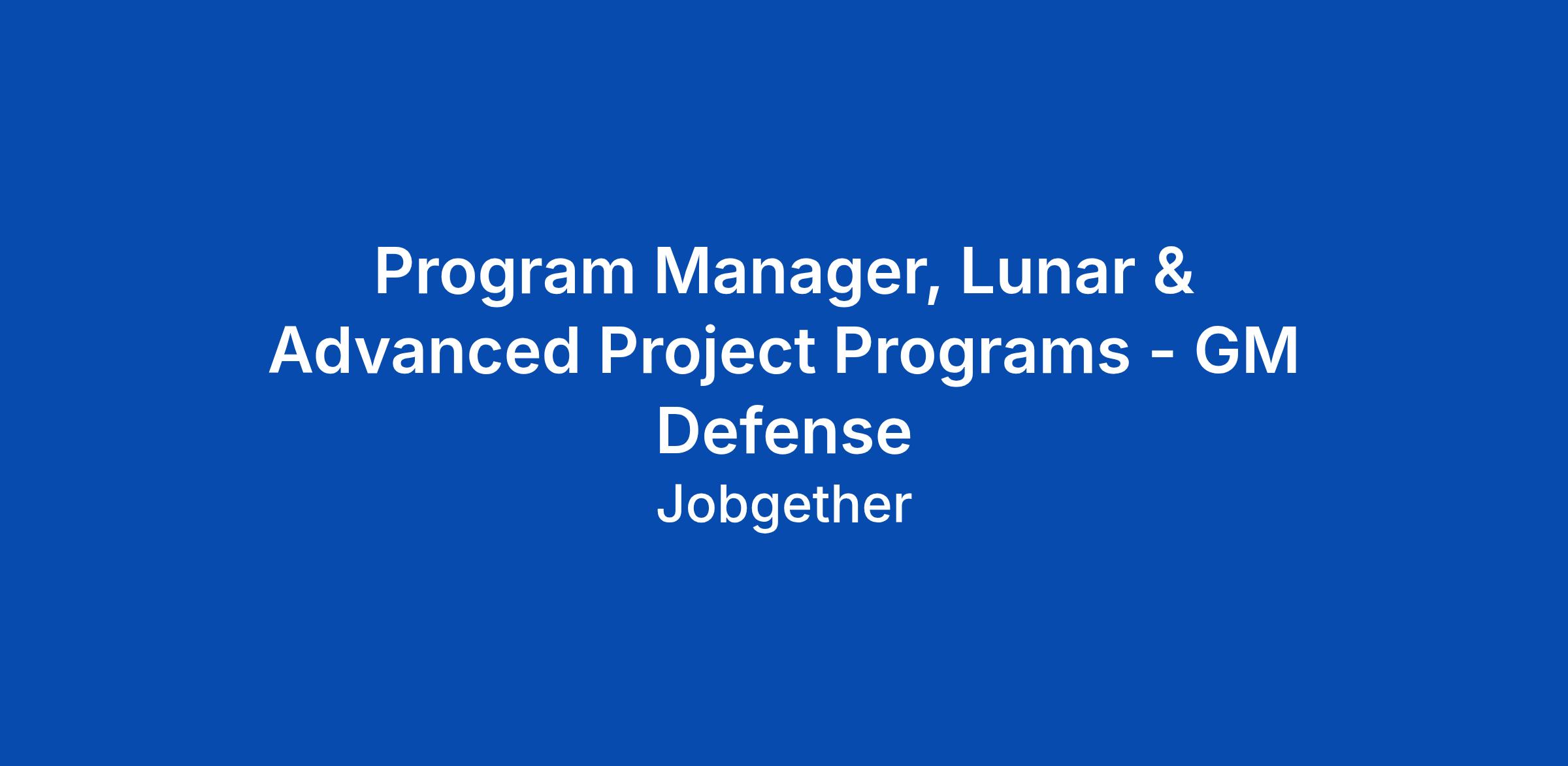 Program Manager, Lunar & Advanced Project Programs - GM Defense

Jobgether